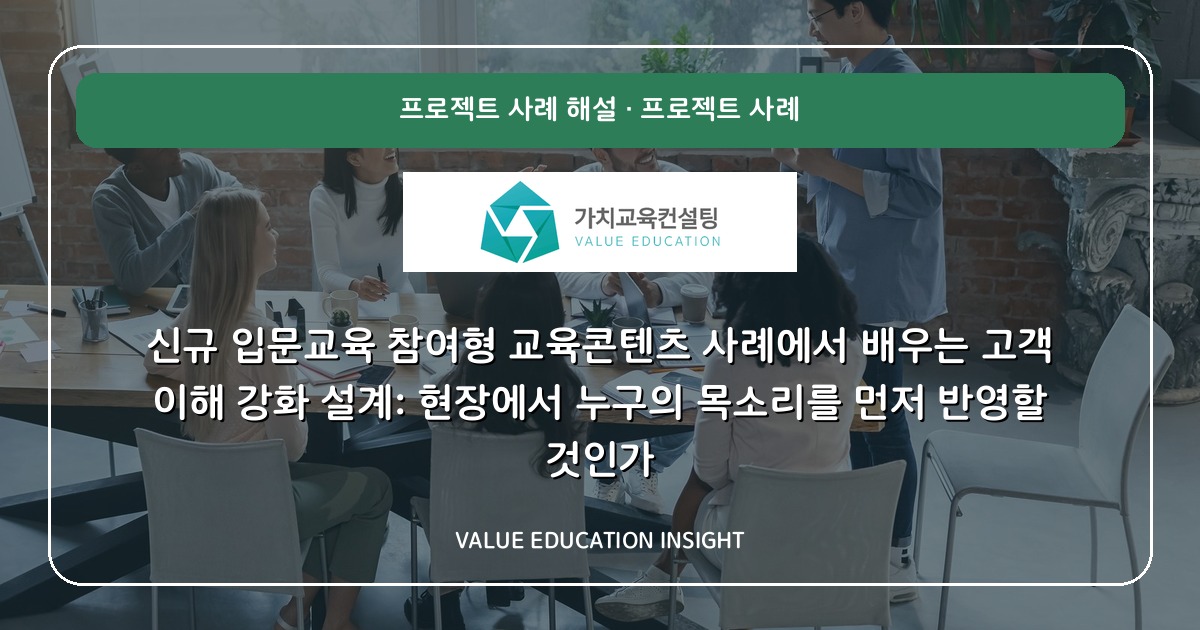 프로젝트 사례 해설 · 프로젝트 사례

가치교육컨설팅
VALUE EDUCATION

신규 입문교육 참여형 교육콘텐츠 사례에서 배우는 고객 이해 강화 설계: 현장에서 누구의 목소리를 먼저 반영할 것인가

VALUE EDUCATION INSIGHT